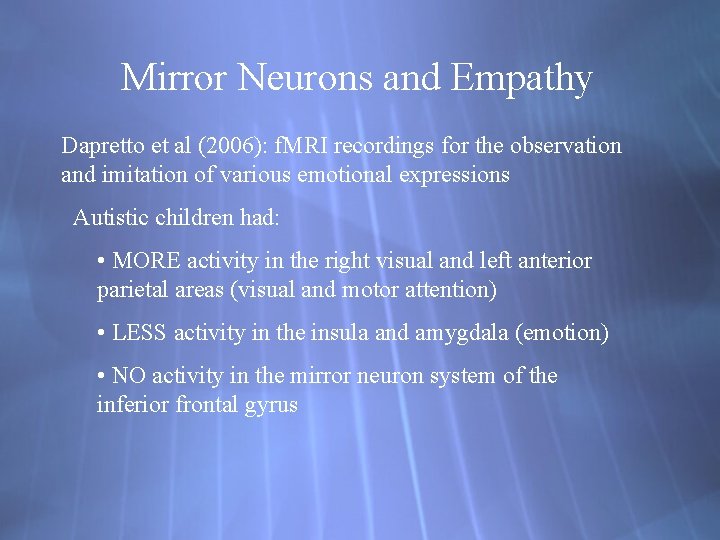 Mirror Neurons and Empathy

Dapretto et al (2006): fMRI recordings for the observation and imitation of various emotional expressions

Autistic children had:

• MORE activity in the right visual and left anterior parietal areas (visual and motor attention)

• LESS activity in the insula and amygdala (emotion)

• NO activity in the mirror neuron system of the inferior frontal gyrus